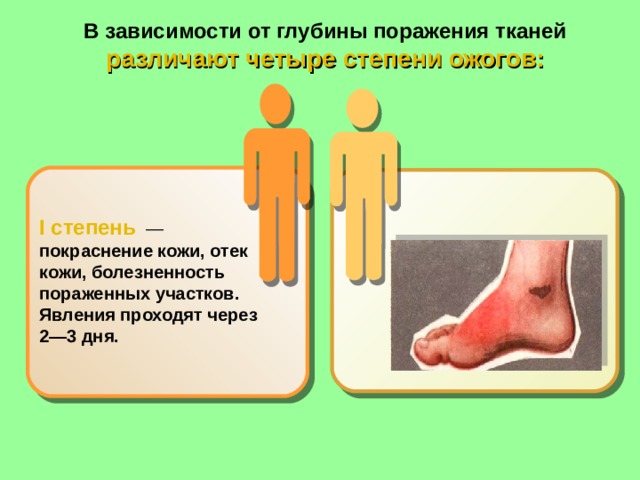 В зависимости от глубины поражения тканей различают четыре степени ожогов:

I степень — покраснение кожи, отек кожи, болезненность пораженных участков. Явления проходят через 2—3 дня.